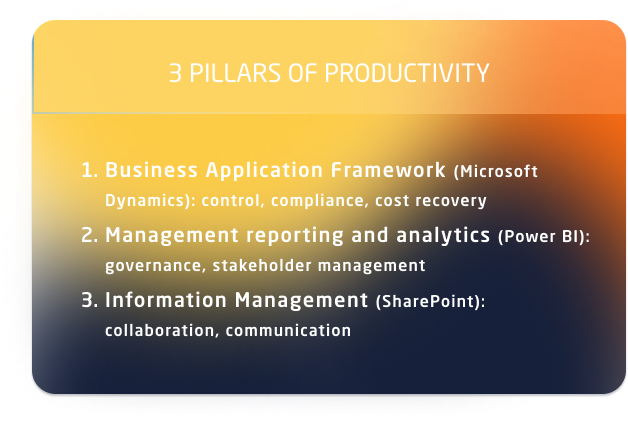 3 PILLARS OF PRODUCTIVITY

1. Business Application Framework (Microsoft Dynamics): control, compliance, cost recovery
2. Management reporting and analytics (Power BI): governance, stakeholder management
3. Information Management (SharePoint): collaboration, communication